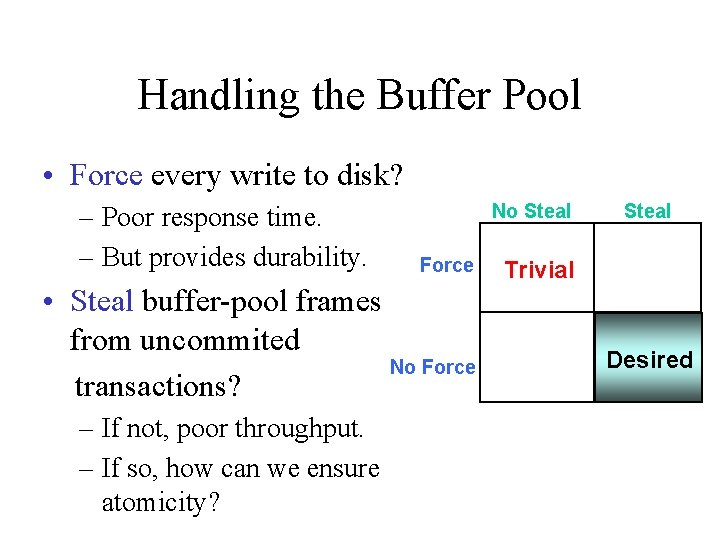 Handling the Buffer Pool

• Force every write to disk?
– Poor response time.
– But provides durability.

• Steal buffer-pool frames from uncommited transactions?
– If not, poor throughput.
– If so, how can we ensure atomicity?

|  | No Steal | Steal |
|---|---|---|
| Force | Trivial |  |
| No Force |  | Desired |